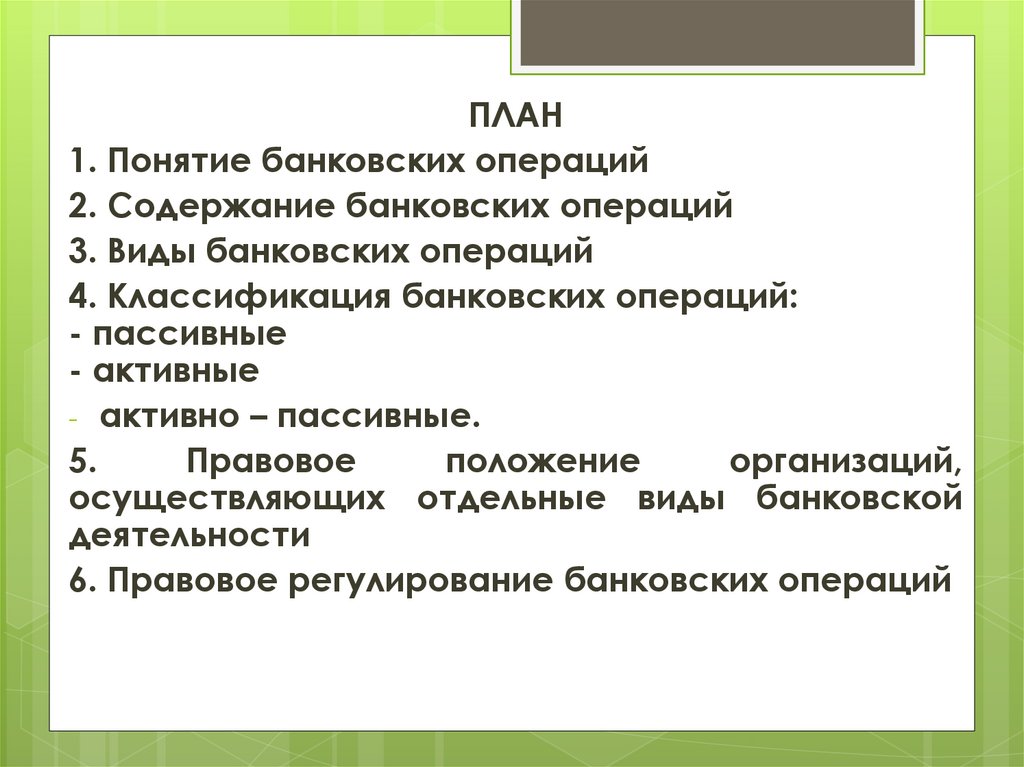 ПЛАН

1. Понятие банковских операций

2. Содержание банковских операций

3. Виды банковских операций

4. Классификация банковских операций:
- пассивные
- активные

- активно – пассивные.

5. Правовое положение организаций, осуществляющих отдельные виды банковской деятельности

6. Правовое регулирование банковских операций